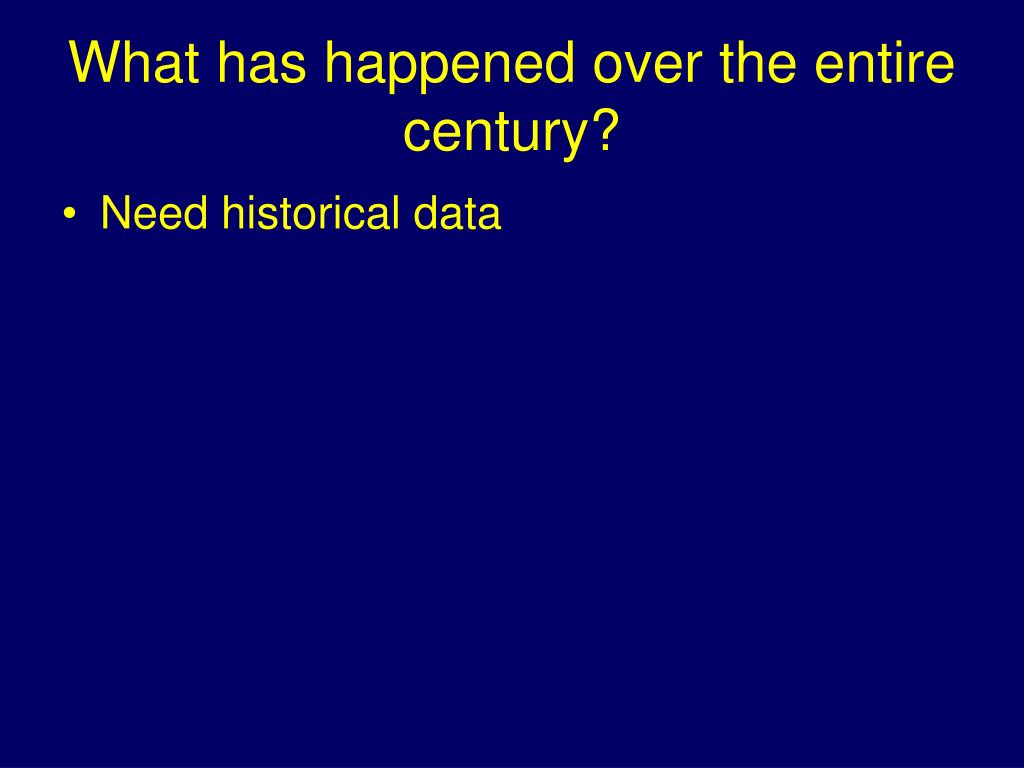 What has happened over the entire century?

• Need historical data